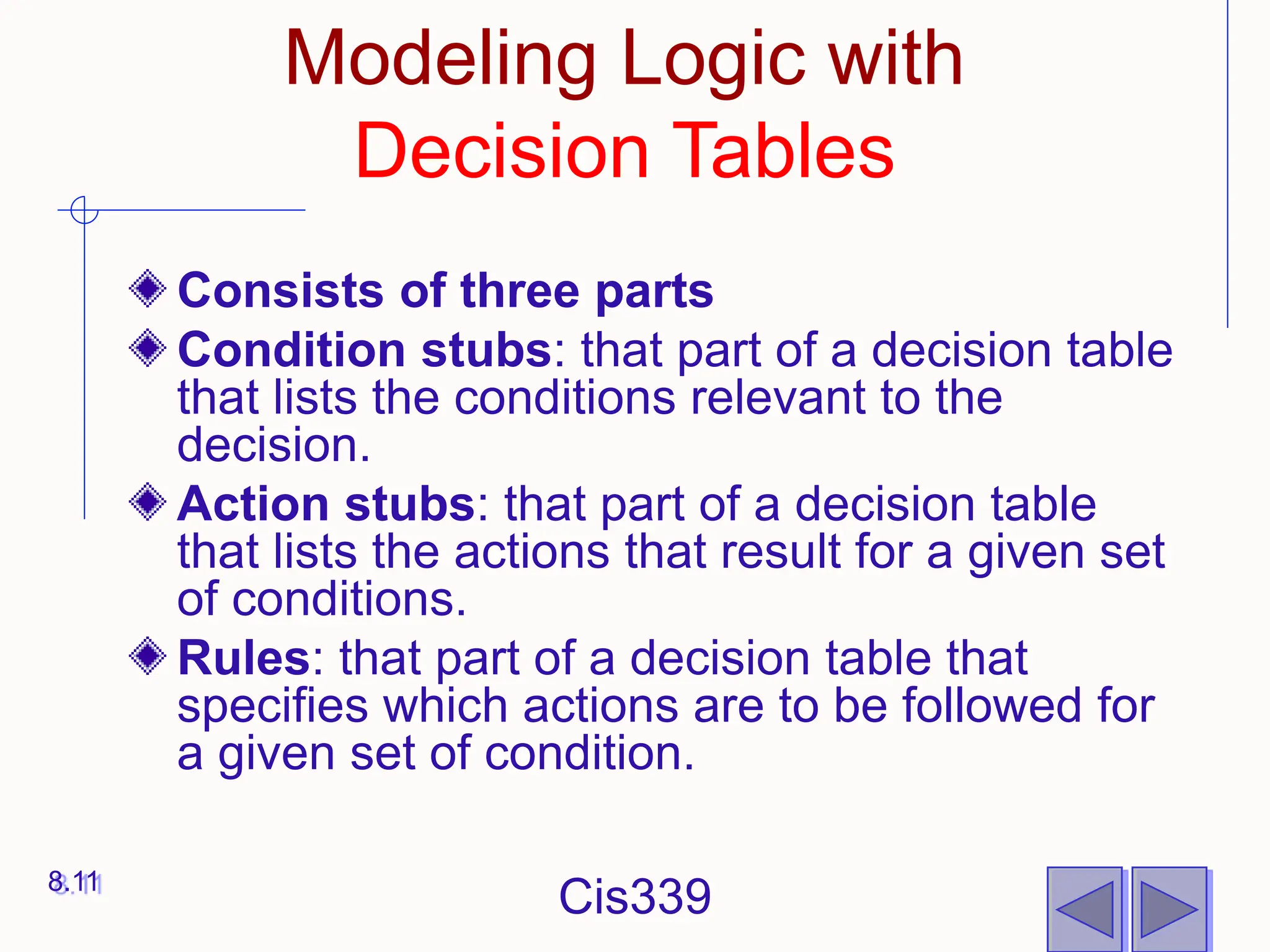 Modeling Logic with Decision Tables

Consists of three parts

Condition stubs: that part of a decision table that lists the conditions relevant to the decision.

Action stubs: that part of a decision table that lists the actions that result for a given set of conditions.

Rules: that part of a decision table that specifies which actions are to be followed for a given set of condition.

8.11

Cis339